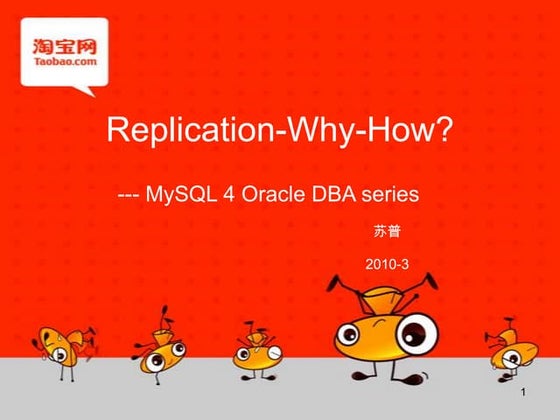 淘宝网
Taobao.com

Replication-Why-How?

--- MySQL 4 Oracle DBA series

苏普

2010-3

1